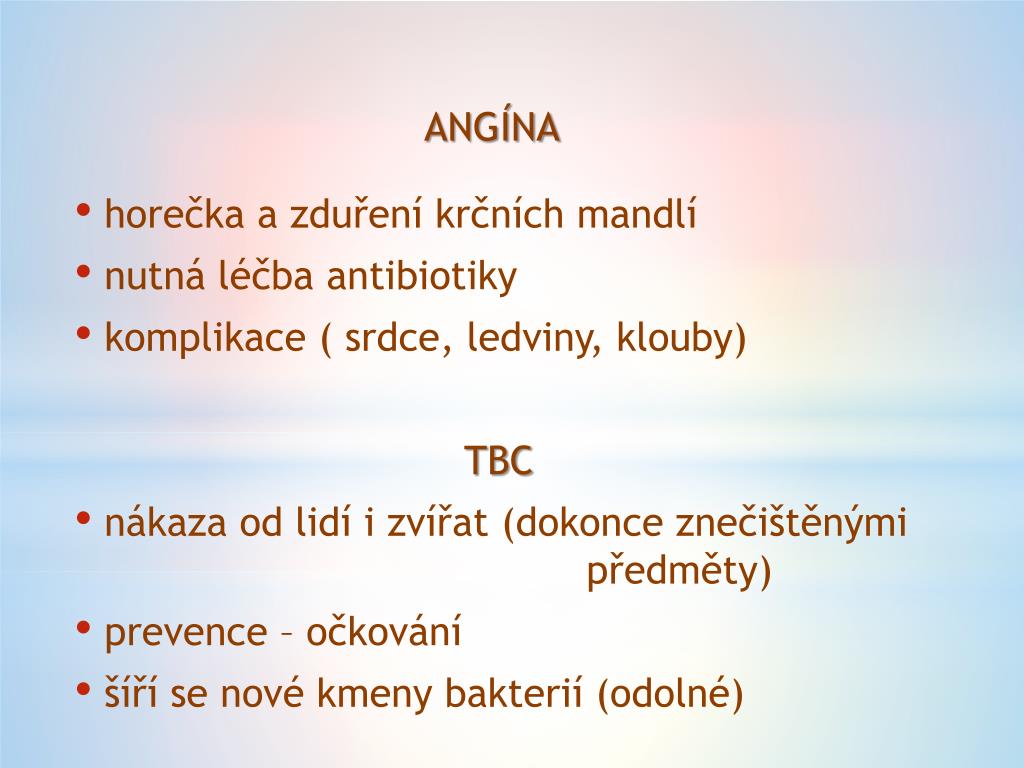 ANGÍNA

• horečka a zduření krčních mandlí
• nutná léčba antibiotiky
• komplikace ( srdce, ledviny, klouby)

TBC

• nákaza od lidí i zvířat (dokonce znečištěnými předměty)
• prevence – očkování
• šíří se nové kmeny bakterií (odolné)